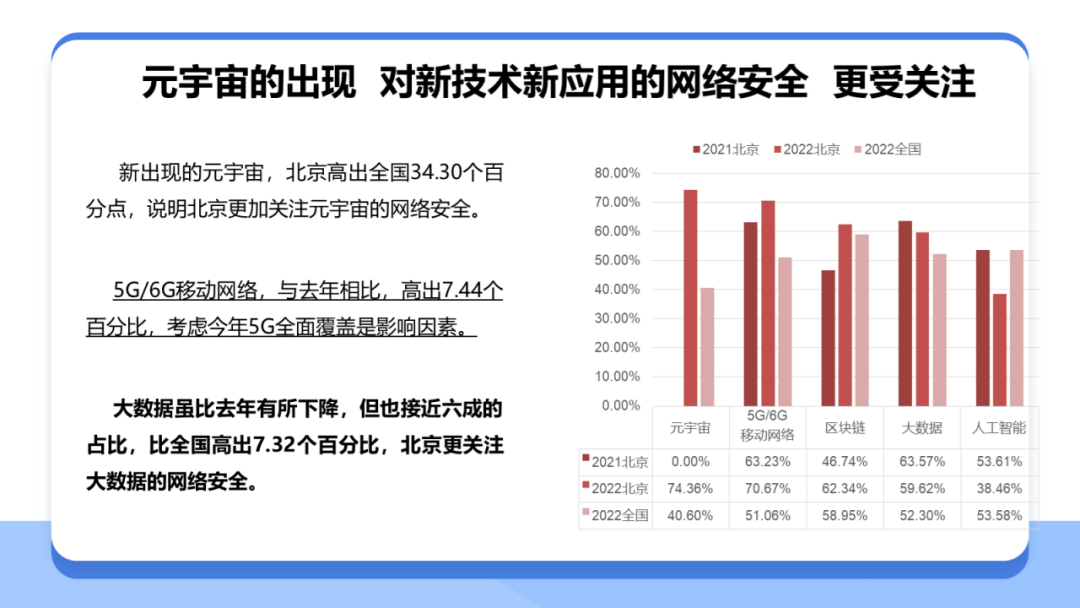 元宇宙的出现 对新技术新应用的网络安全 更受关注

新出现的元宇宙，北京高出全国34.30个百分点，说明北京更加关注元宇宙的网络安全。

5G/6G移动网络，与去年相比，高出7.44个百分比，考虑今年5G全面覆盖是影响因素。

大数据虽比去年有所下降，但也接近六成的占比，比全国高出7.32个百分比，北京更关注大数据的网络安全。

2021北京 2022北京 2022全国

80.00%
70.00%
60.00%
50.00%
40.00%
30.00%
20.00%
10.00%
0.00%

| | 元宇宙 | 5G/6G 移动网络 | 区块链 | 大数据 | 人工智能 |
|---|---|---|---|---|---|
| 2021北京 | 0.00% | 63.23% | 46.74% | 63.57% | 53.61% |
| 2022北京 | 74.36% | 70.67% | 62.34% | 59.62% | 38.46% |
| 2022全国 | 40.60% | 51.06% | 58.95% | 52.30% | 53.58% |